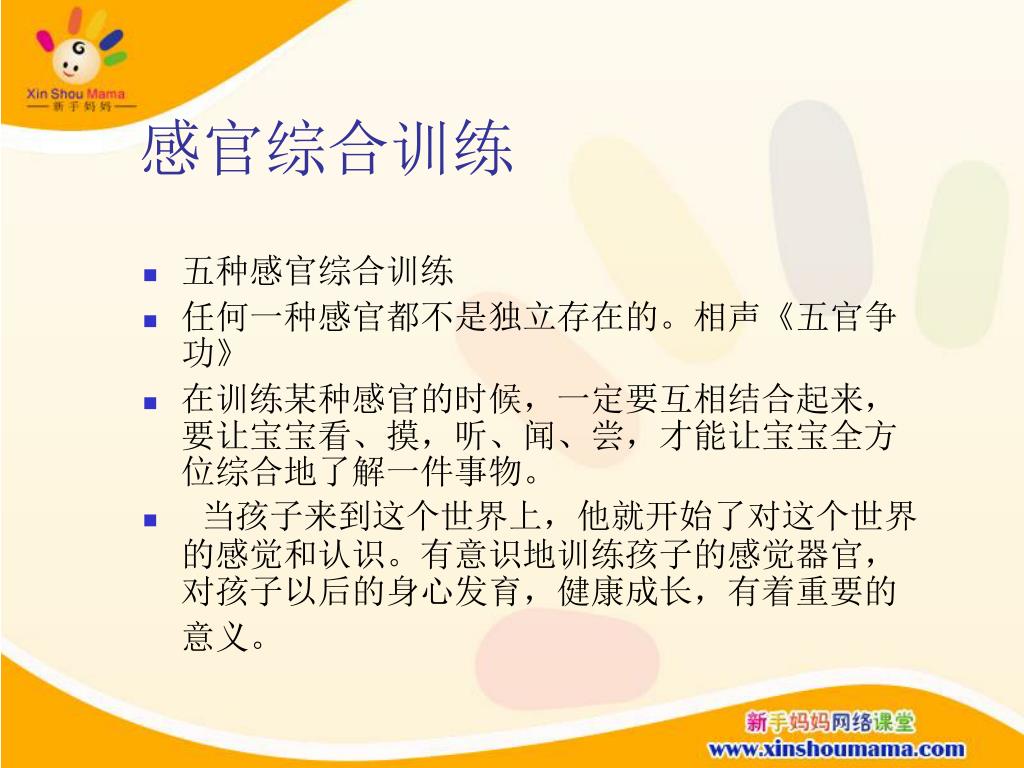 G

Xin Shou Mama
—— 新手妈妈 ——

感官综合训练

- 五种感官综合训练
- 任何一种感官都不是独立存在的。相声《五官争功》
- 在训练某种感官的时候，一定要互相结合起来，要让宝宝看、摸，听、闻、尝，才能让宝宝全方位综合地了解一件事物。
- 当孩子来到这个世界上，他就开始了对这个世界的感觉和认识。有意识地训练孩子的感觉器官，对孩子以后的身心发育，健康成长，有着重要的意义。

新手妈妈网络课堂
www.xinshoumama.com